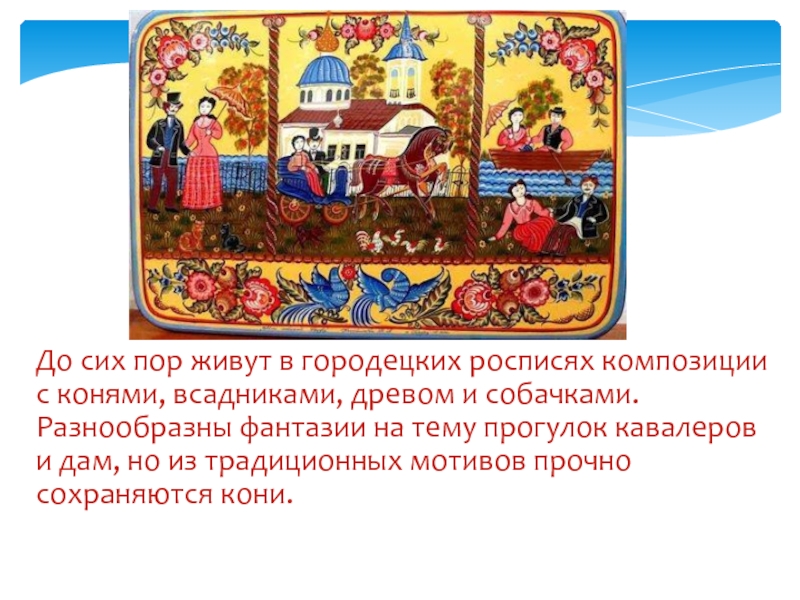 До сих пор живут в городецких росписях композиции с конями, всадниками, древом и собачками. Разнообразны фантазии на тему прогулок кавалеров и дам, но из традиционных мотивов прочно сохраняются кони.